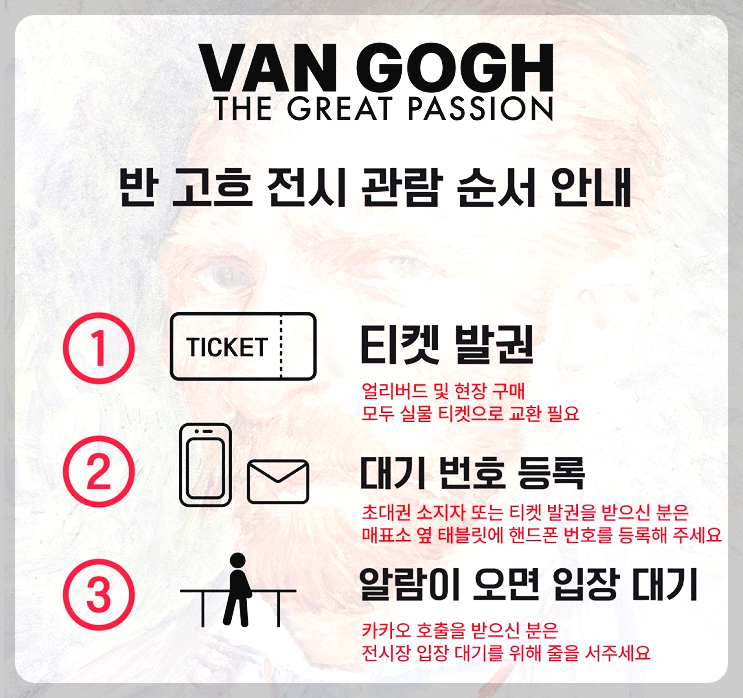 VAN GOGH
THE GREAT PASSION

반 고흐 전시 관람 순서 안내

1

TICKET

티켓 발권

얼리버드 및 현장 구매
모두 실물 티켓으로 교환 필요

2

대기 번호 등록

초대권 소지자 또는 티켓 발권을 받으신 분은
매표소 옆 태블릿에 핸드폰 번호를 등록해 주세요

3

알람이 오면 입장 대기

카카오 호출을 받으신 분은
전시장 입장 대기를 위해 줄을 서주세요